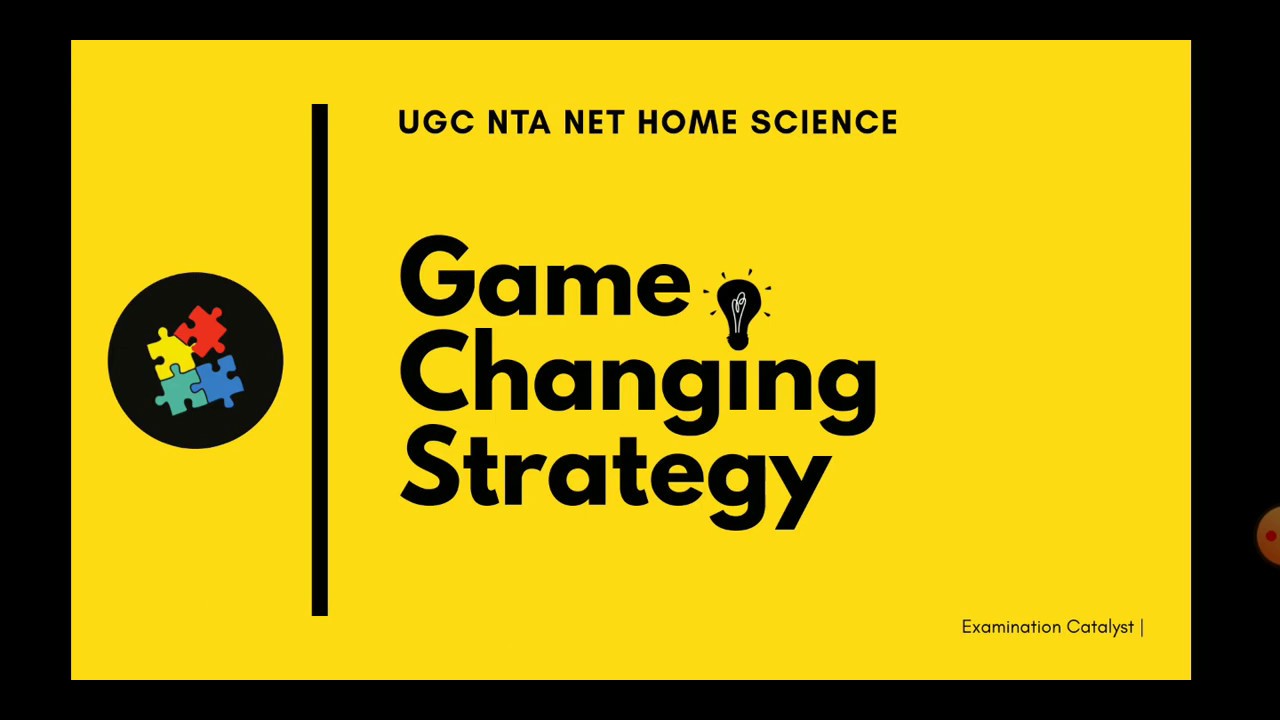 UGC NTA NET HOME SCIENCE

Game Changing Strategy

Examination Catalyst |